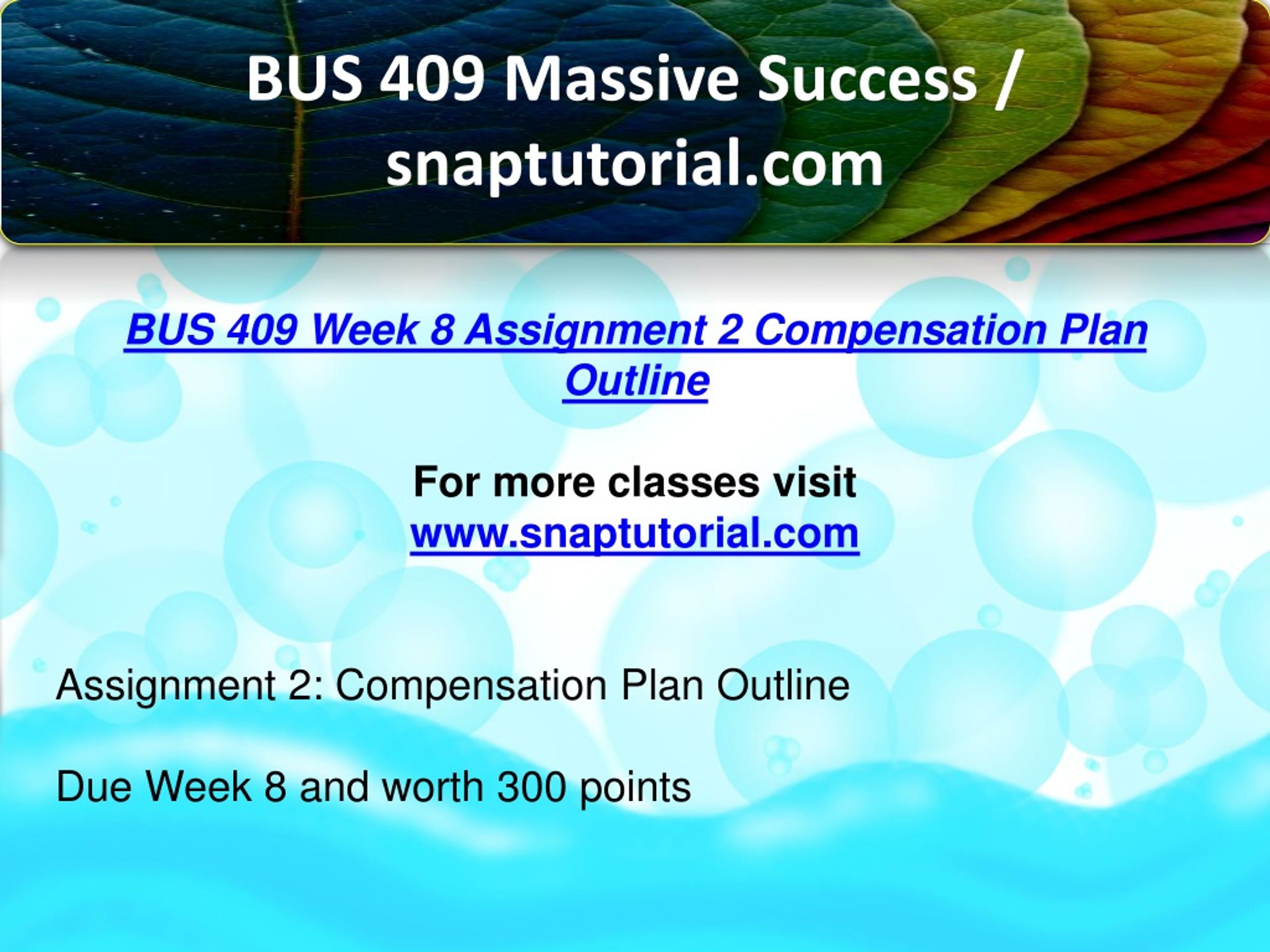 BUS 409 Massive Success / snaptutorial.com

BUS 409 Week 8 Assignment 2 Compensation Plan Outline

For more classes visit
www.snaptutorial.com

Assignment 2: Compensation Plan Outline

Due Week 8 and worth 300 points